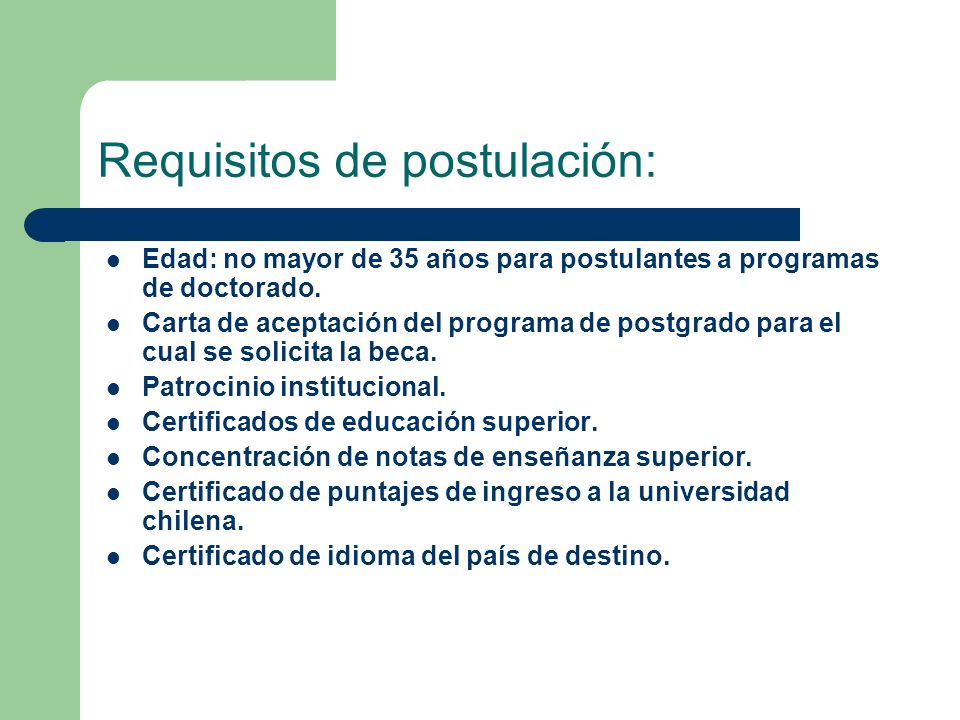 Requisitos de postulación:

- Edad: no mayor de 35 años para postulantes a programas de doctorado.
- Carta de aceptación del programa de postgrado para el cual se solicita la beca.
- Patrocinio institucional.
- Certificados de educación superior.
- Concentración de notas de enseñanza superior.
- Certificado de puntajes de ingreso a la universidad chilena.
- Certificado de idioma del país de destino.